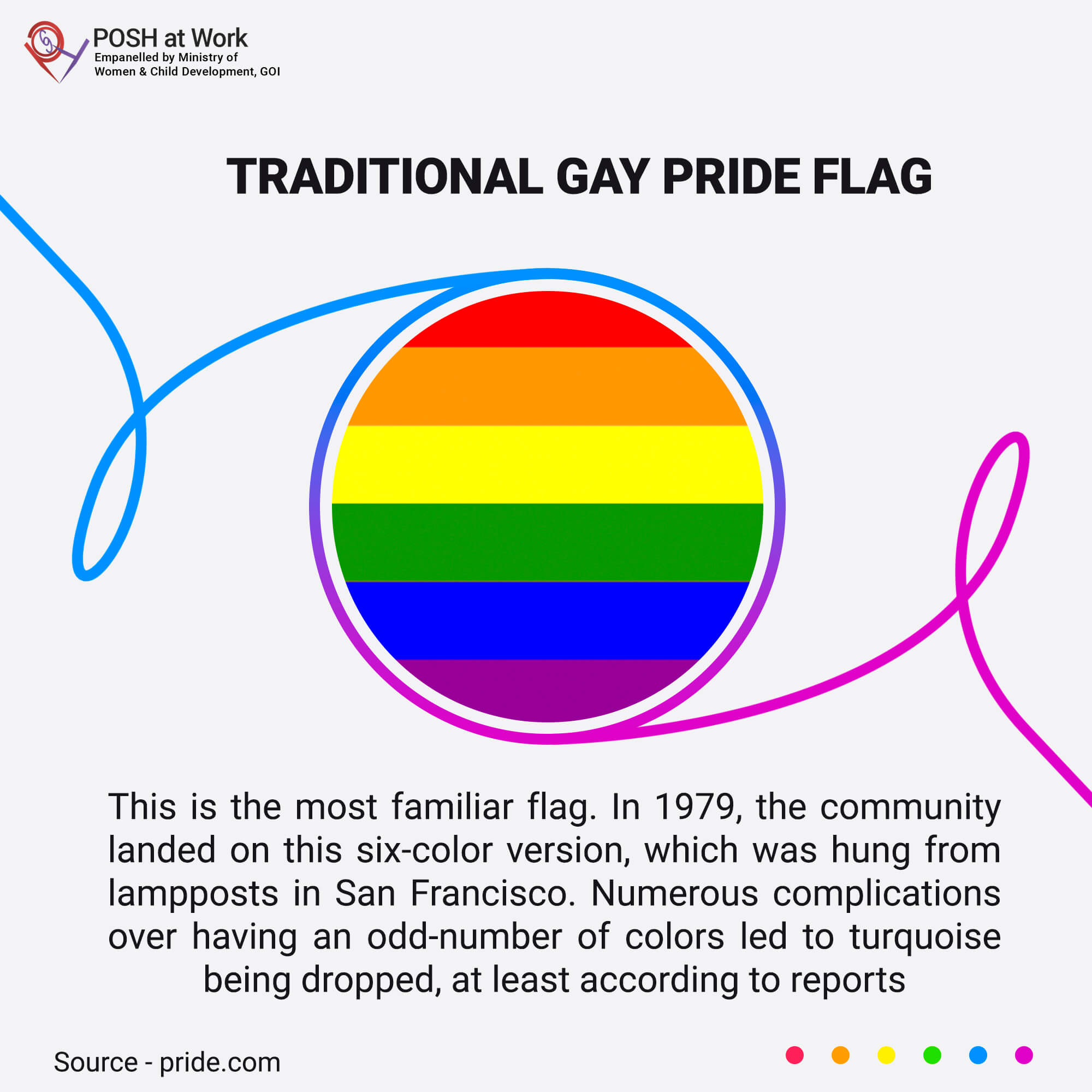 POSH at Work
Empanelled by Ministry of Women & Child Development, GOI

TRADITIONAL GAY PRIDE FLAG

This is the most familiar flag. In 1979, the community landed on this six-color version, which was hung from lampposts in San Francisco. Numerous complications over having an odd-number of colors led to turquoise being dropped, at least according to reports

Source - pride.com